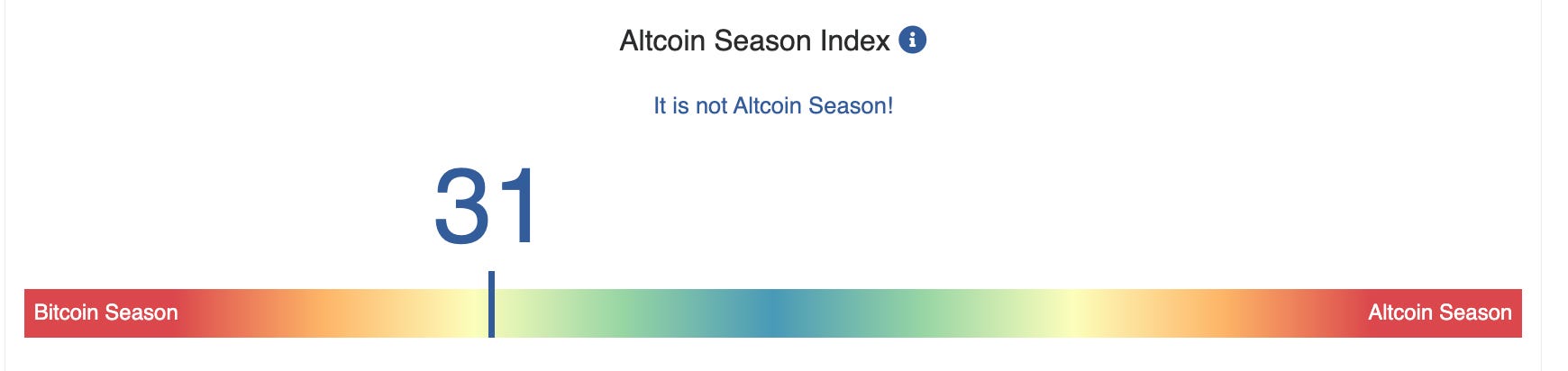 Altcoin Season Index

It is not Altcoin Season!

31

Bitcoin Season

Altcoin Season